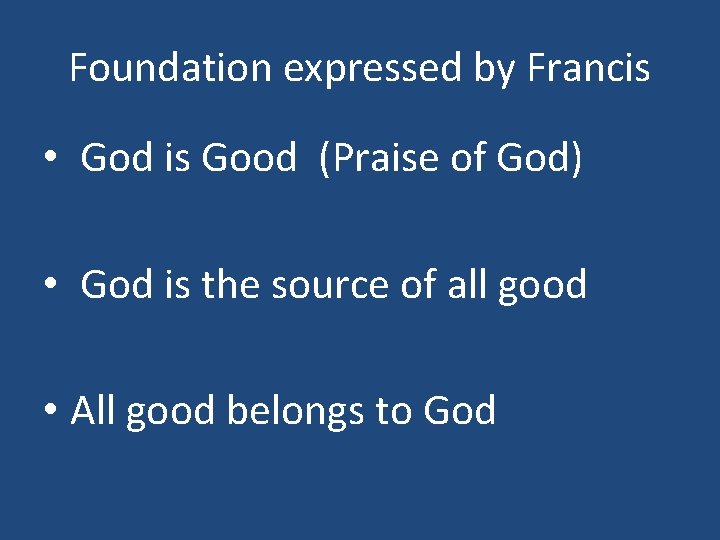 Foundation expressed by Francis

• God is Good (Praise of God)

• God is the source of all good

• All good belongs to God